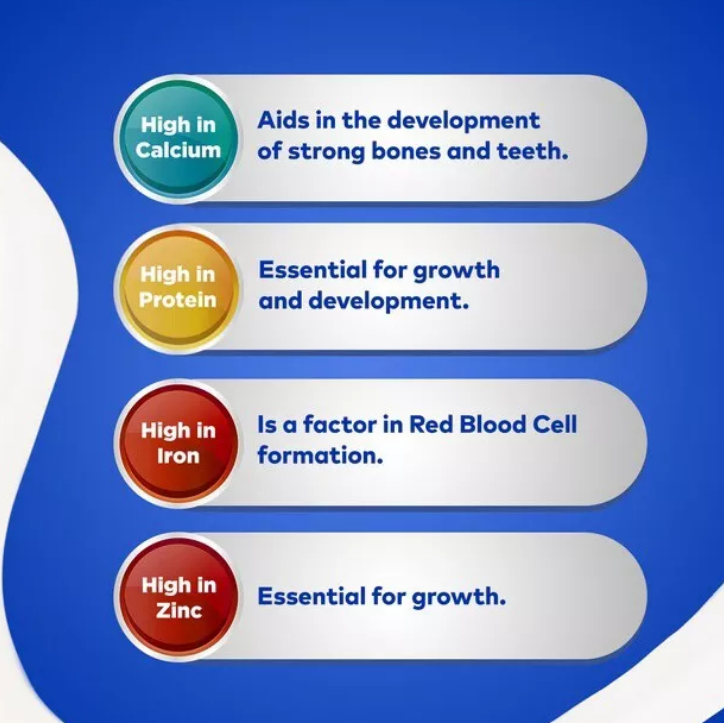 High in Calcium

Aids in the development of strong bones and teeth.

High in Protein

Essential for growth and development.

High in Iron

Is a factor in Red Blood Cell formation.

High in Zinc

Essential for growth.